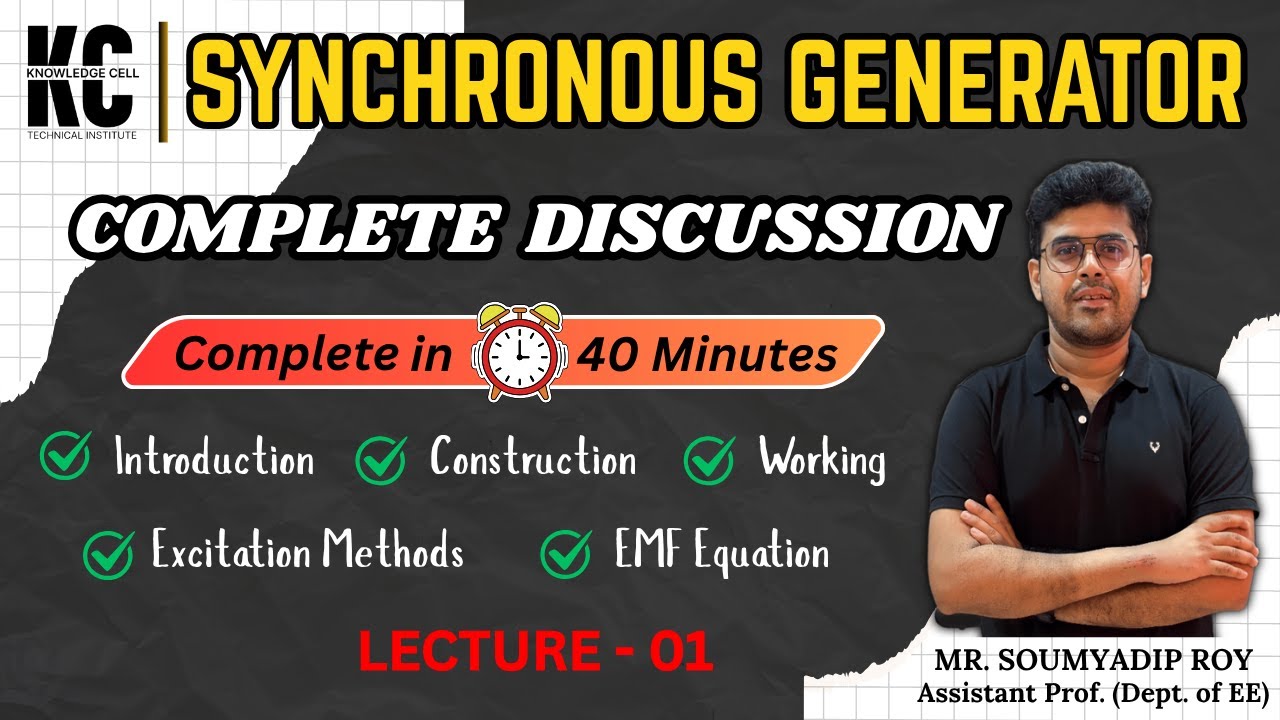 KC
KNOWLEDGE CELL
TECHNICAL INSTITUTE

SYNCHRONOUS GENERATOR

COMPLETE DISCUSSION

Complete in 40 Minutes

Introduction Construction Working

Excitation Methods EMF Equation

LECTURE - 01

MR. SOUMYADIP ROY
Assistant Prof. (Dept. of EE)